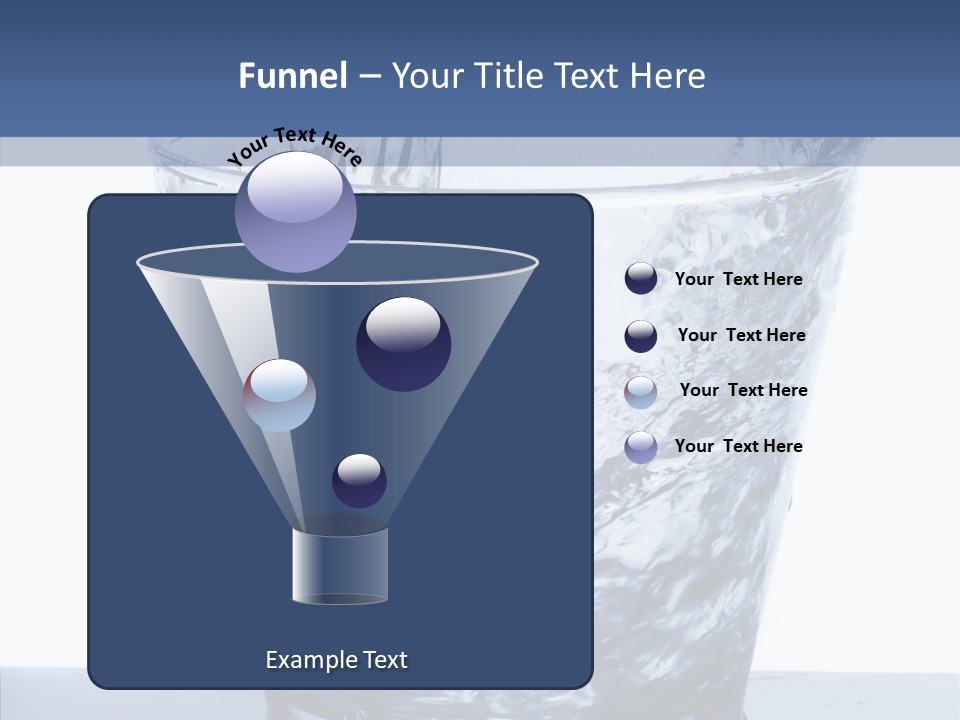 Funnel – Your Title Text Here

Your Text Here

Your Text Here

Your Text Here

Your Text Here

Your Text Here

Example Text